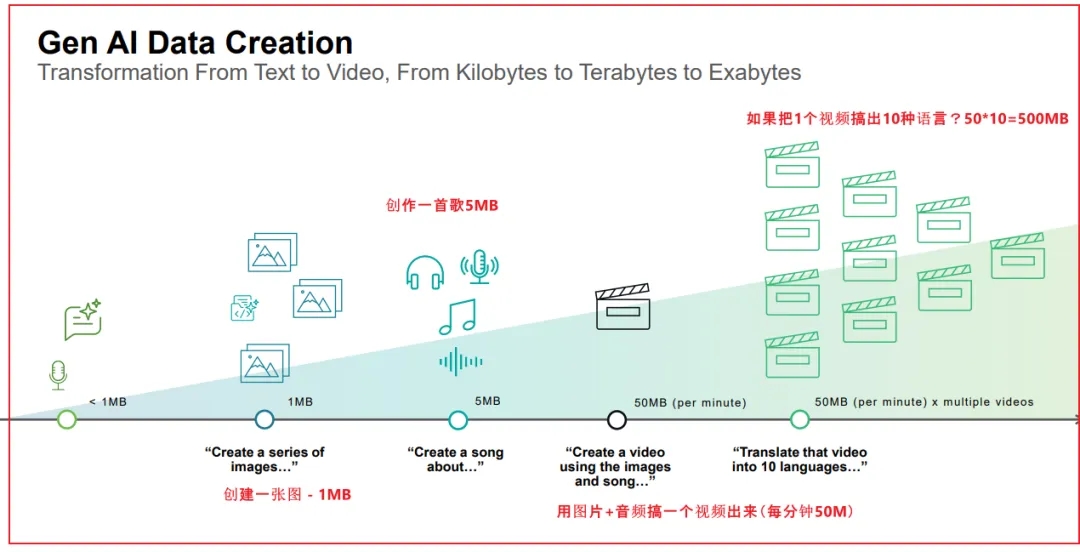 Gen AI Data Creation
Transformation From Text to Video, From Kilobytes to Terabytes to Exabytes

如果把1个视频搞出10种语言？50*10=500MB

创作一首歌5MB

< 1MB

1MB

5MB

50MB (per minute)

50MB (per minute) x multiple videos

"Create a series of images…"

创建一张图 - 1MB

"Create a song about…"

"Create a video using the images and song…"

用图片+音频搞一个视频出来（每分钟50M）

"Translate that video into 10 languages…"